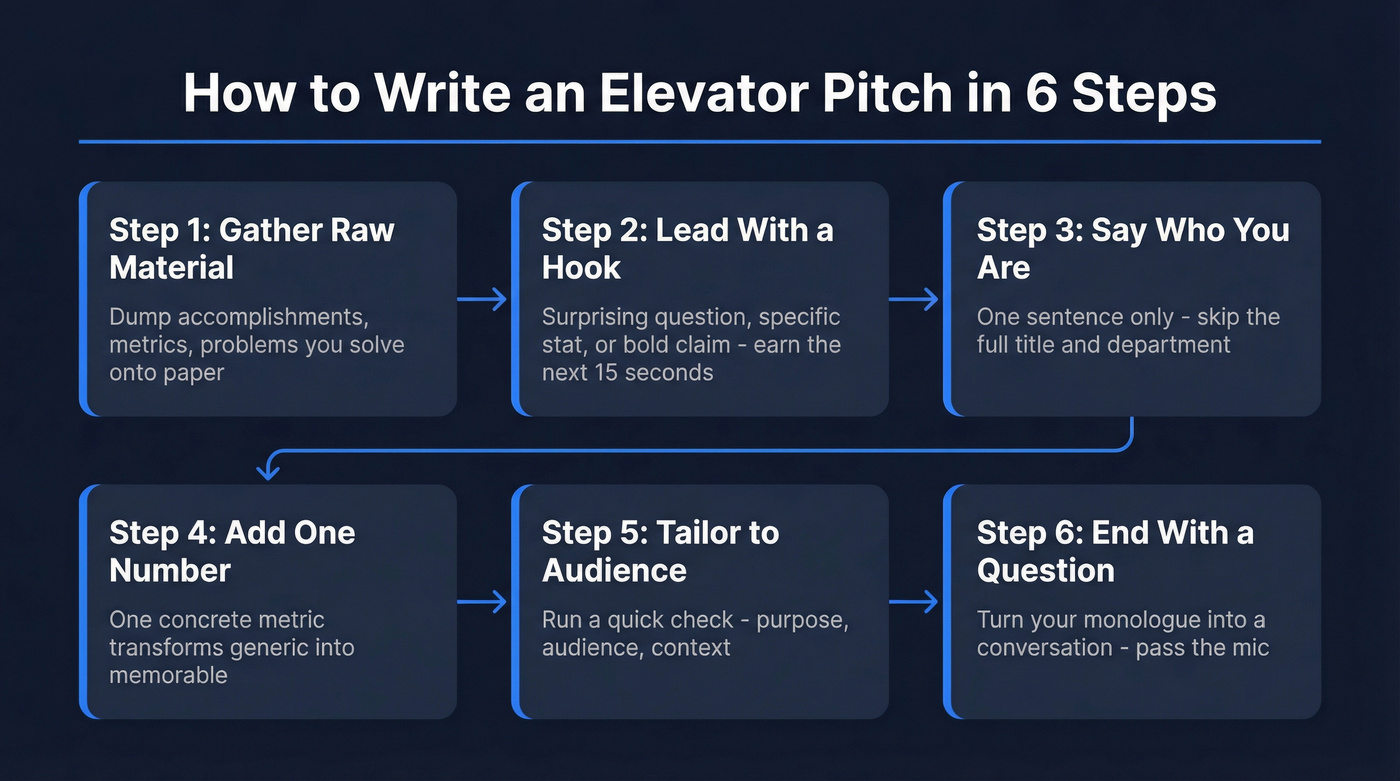 How to Write an Elevator Pitch in 6 Steps

Step 1: Gather Raw Material

Dump accomplishments, metrics, problems you solve onto paper

Step 2: Lead With a Hook

Surprising question, specific stat, or bold claim - earn the next 15 seconds

Step 3: Say Who You Are

One sentence only - skip the full title and department

Step 4: Add One Number

One concrete metric transforms generic into memorable

Step 5: Tailor to Audience

Run a quick check - purpose, audience, context

Step 6: End With a Question

Turn your monologue into a conversation - pass the mic